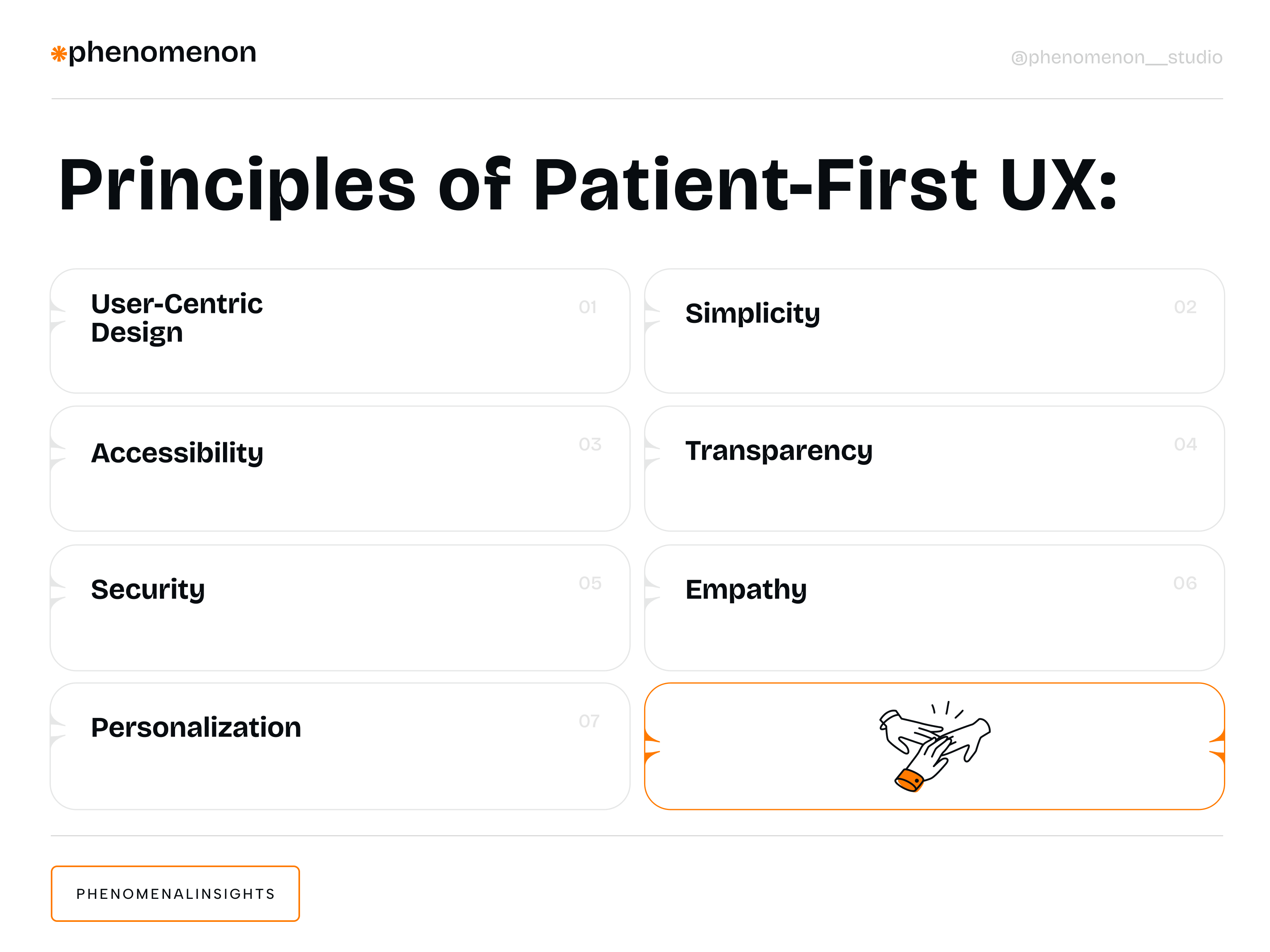 phenomenon

@phenomenon__studio

Principles of Patient-First UX:

User-Centric Design 01

Simplicity 02

Accessibility 03

Transparency 04

Security 05

Empathy 06

Personalization 07

PHENOMENALINSIGHTS